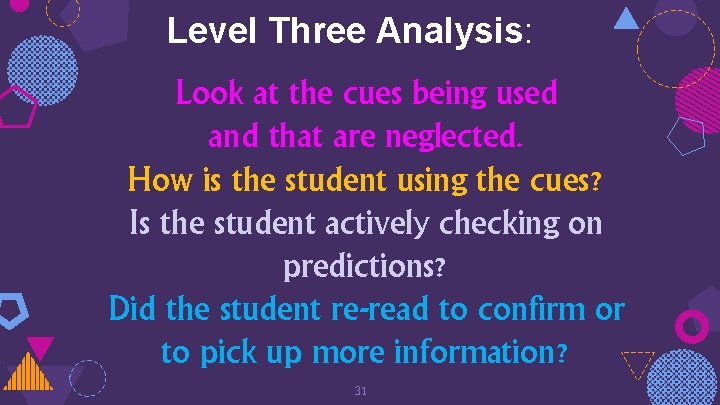 Level Three Analysis:

Look at the cues being used and that are neglected.

How is the student using the cues?

Is the student actively checking on predictions?

Did the student re-read to confirm or to pick up more information?

31